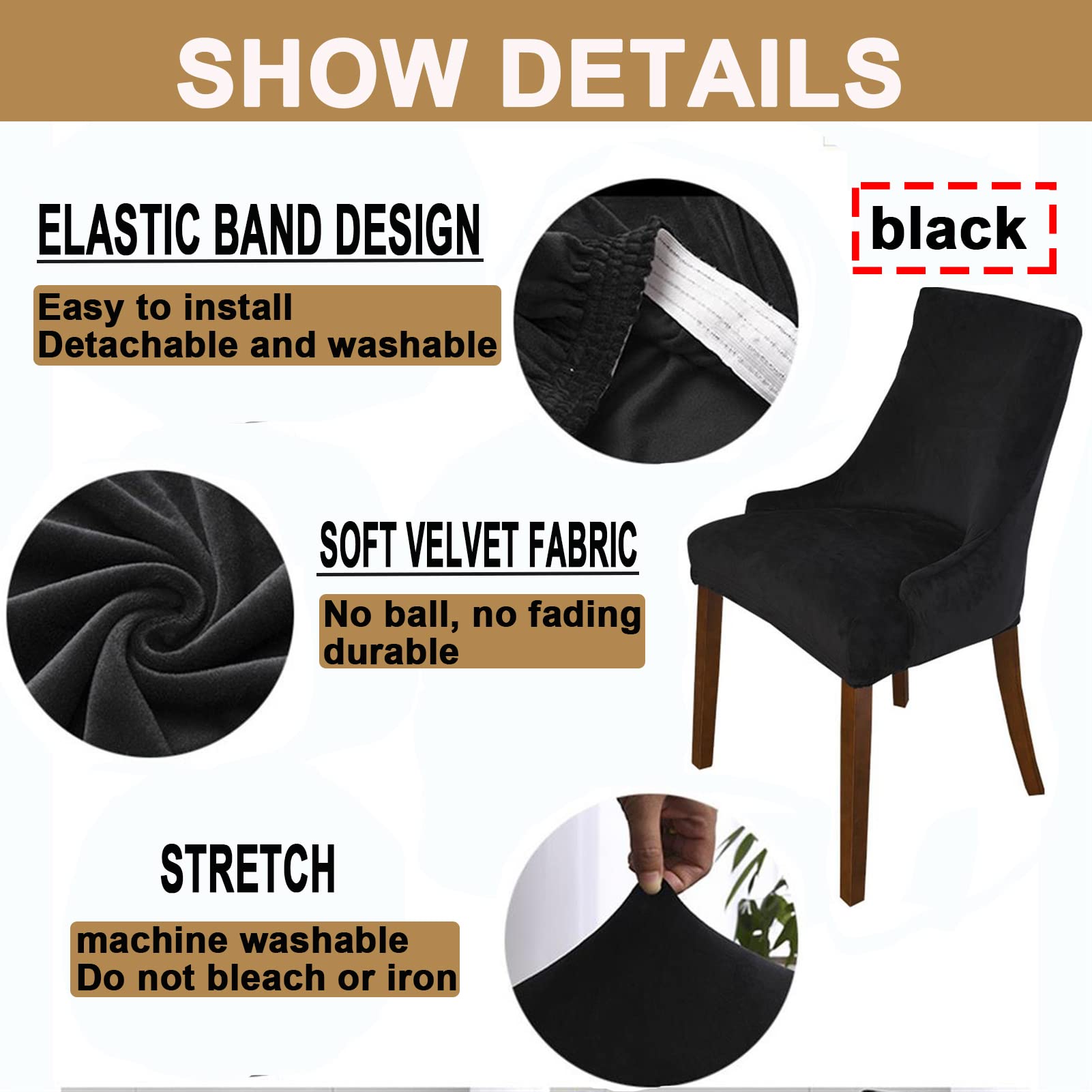 SHOW DETAILS

ELASTIC BAND DESIGN

Easy to install
Detachable and washable

black

SOFT VELVET FABRIC

No ball, no fading
durable

STRETCH

machine washable
Do not bleach or iron